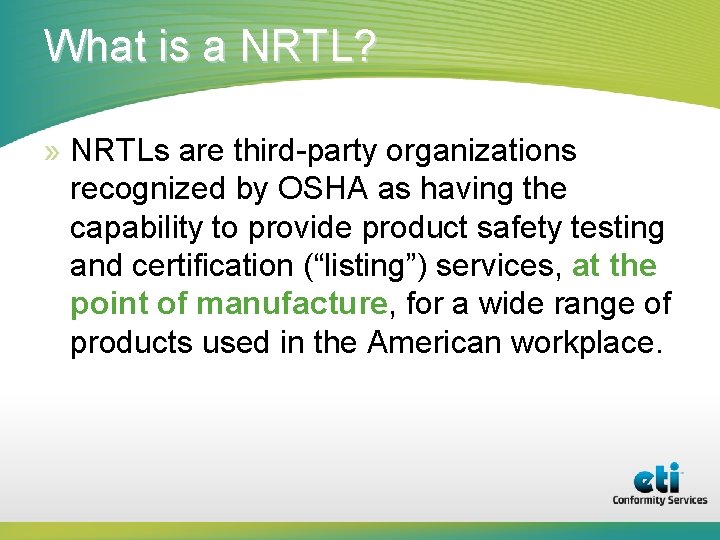 What is a NRTL?

» NRTLs are third-party organizations recognized by OSHA as having the capability to provide product safety testing and certification (“listing”) services, at the point of manufacture, for a wide range of products used in the American workplace.

eti
Conformity Services